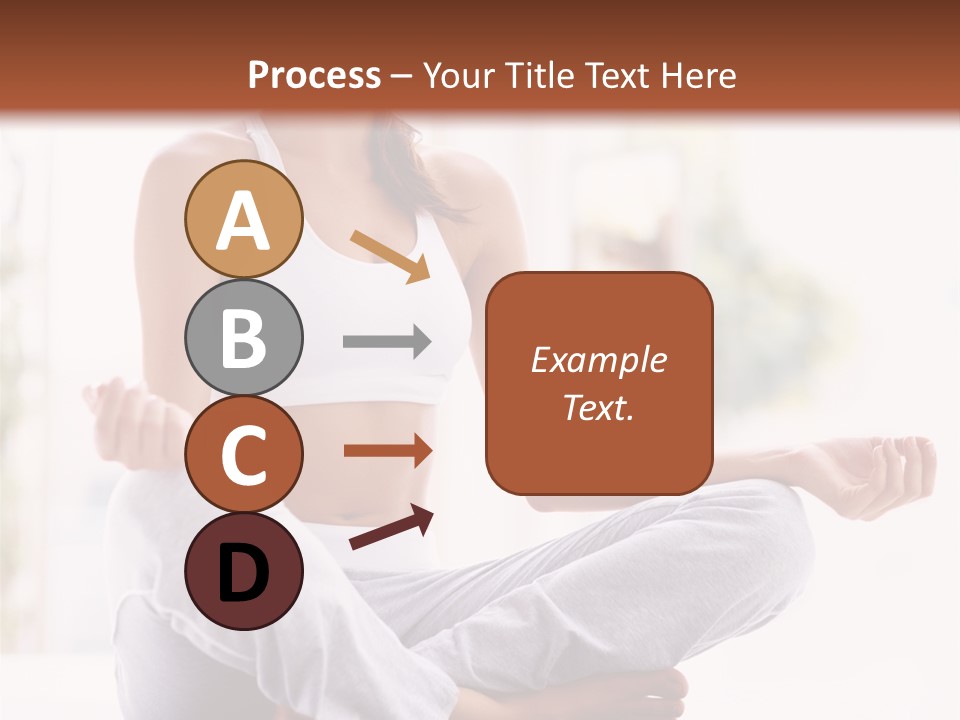 Process – Your Title Text Here

A

B

C

D

Example Text.